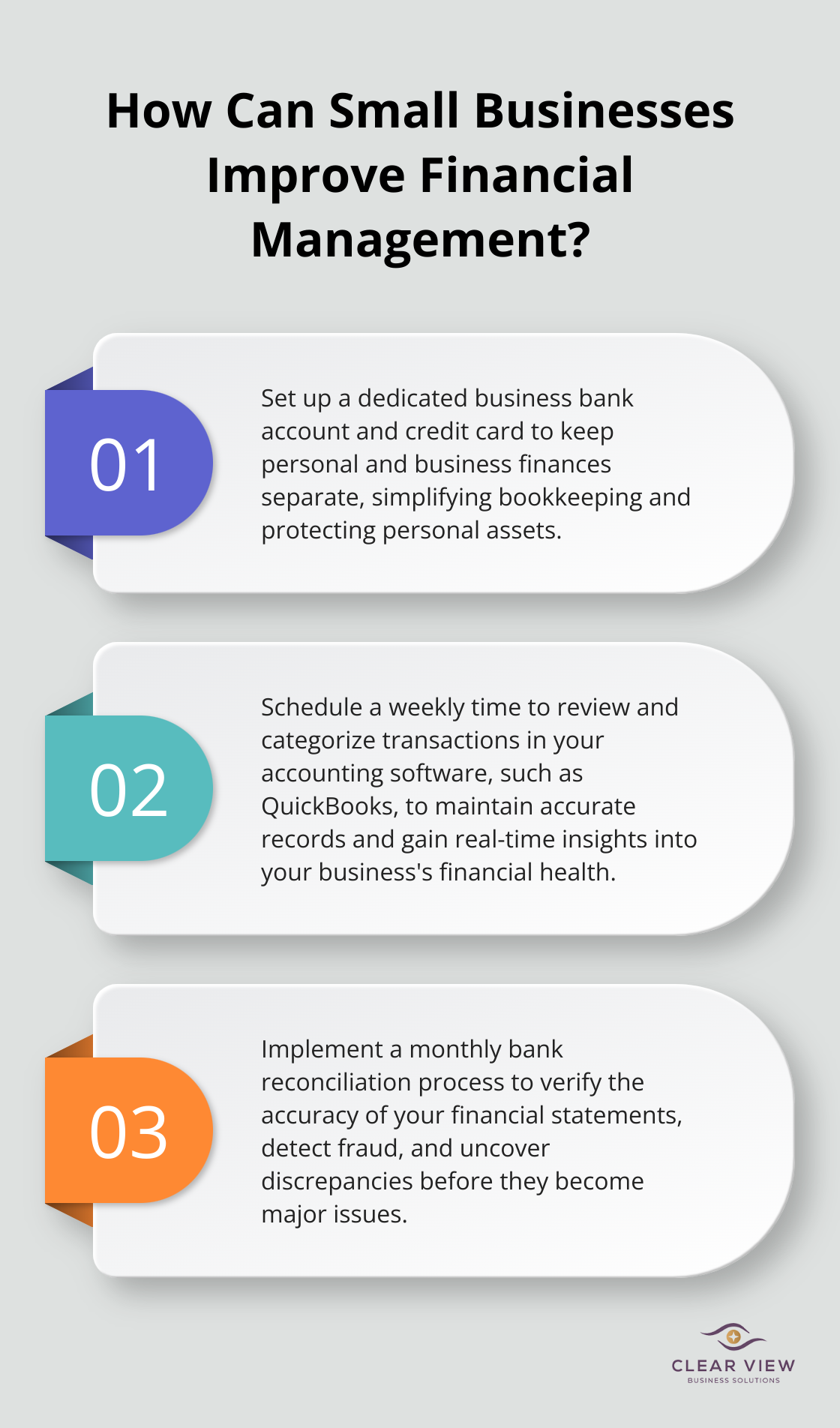 How Can Small Businesses Improve Financial Management?

01

Set up a dedicated business bank account and credit card to keep personal and business finances separate, simplifying bookkeeping and protecting personal assets.

02

Schedule a weekly time to review and categorize transactions in your accounting software, such as QuickBooks, to maintain accurate records and gain real-time insights into your business's financial health.

03

Implement a monthly bank reconciliation process to verify the accuracy of your financial statements, detect fraud, and uncover discrepancies before they become major issues.

CLEAR VIEW
BUSINESS SOLUTIONS